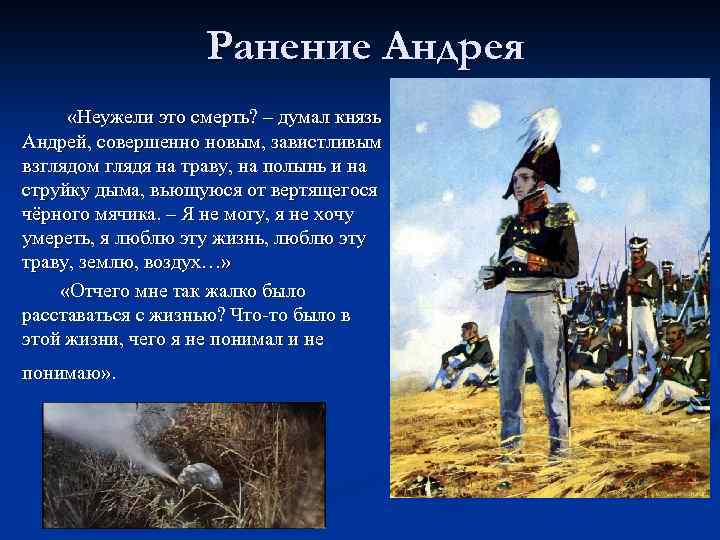 Ранение Андрея

«Неужели это смерть? – думал князь Андрей, совершенно новым, завистливым взглядом глядя на траву, на полынь и на струйку дыма, вьющуюся от вертящегося чёрного мячика. – Я не могу, я не хочу умереть, я люблю эту жизнь, люблю эту траву, землю, воздух…»

«Отчего мне так жалко было расставаться с жизнью? Что-то было в этой жизни, чего я не понимал и не понимаю».